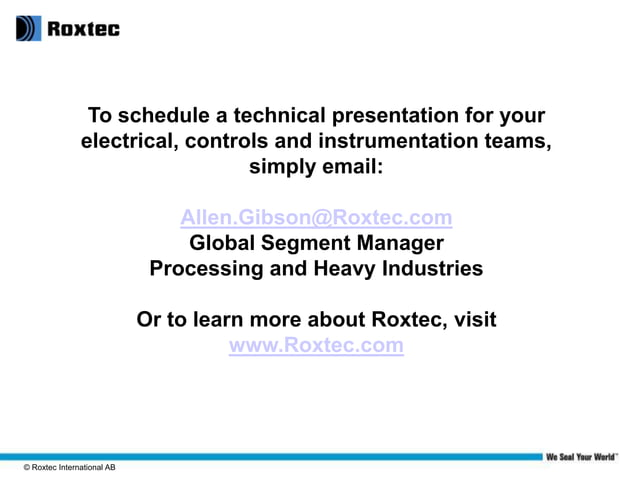 Roxtec

To schedule a technical presentation for your electrical, controls and instrumentation teams, simply email:

Allen.Gibson@Roxtec.com
Global Segment Manager
Processing and Heavy Industries

Or to learn more about Roxtec, visit
www.Roxtec.com

We Seal Your World™

© Roxtec International AB